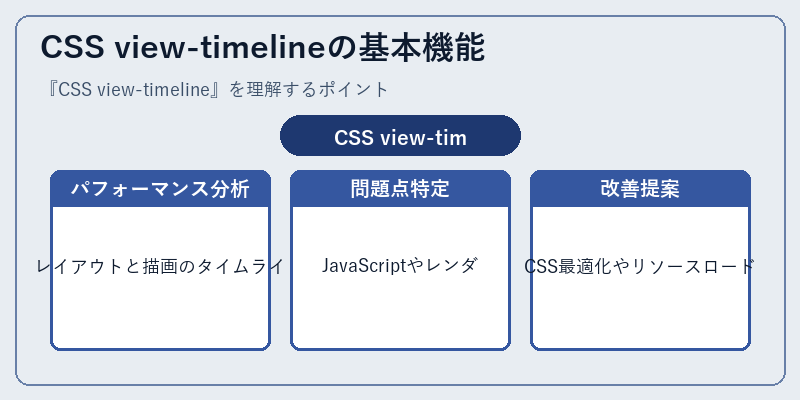 CSS view-timelineの基本機能

『CSS view-timeline』を理解するポイント

CSS view-tim

パフォーマンス分析

レイアウトと描画のタイムライ

問題点特定

JavaScriptやレンダ

改善提案

CSS最適化やリソースロード